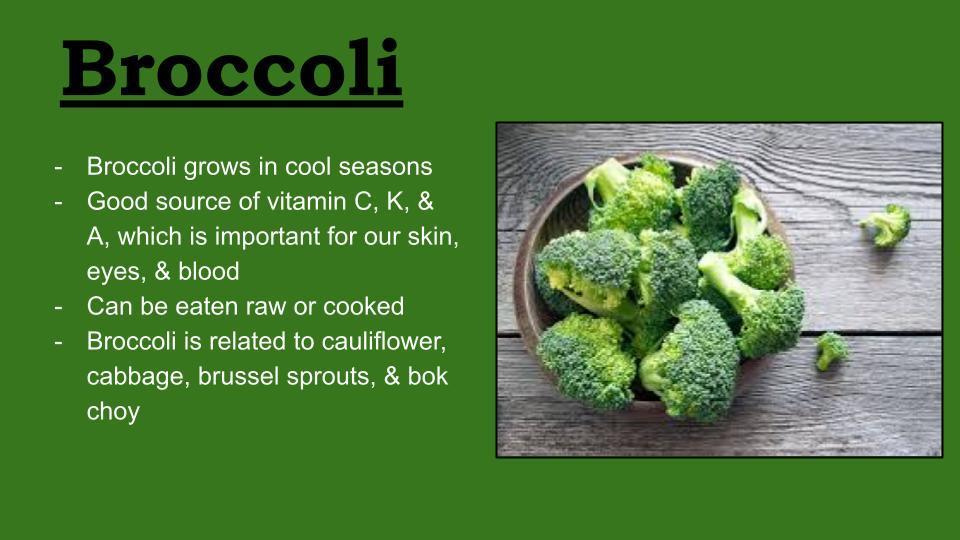 Broccoli

- Broccoli grows in cool seasons
- Good source of vitamin C, K, & A, which is important for our skin, eyes, & blood
- Can be eaten raw or cooked
- Broccoli is related to cauliflower, cabbage, brussel sprouts, & bok choy